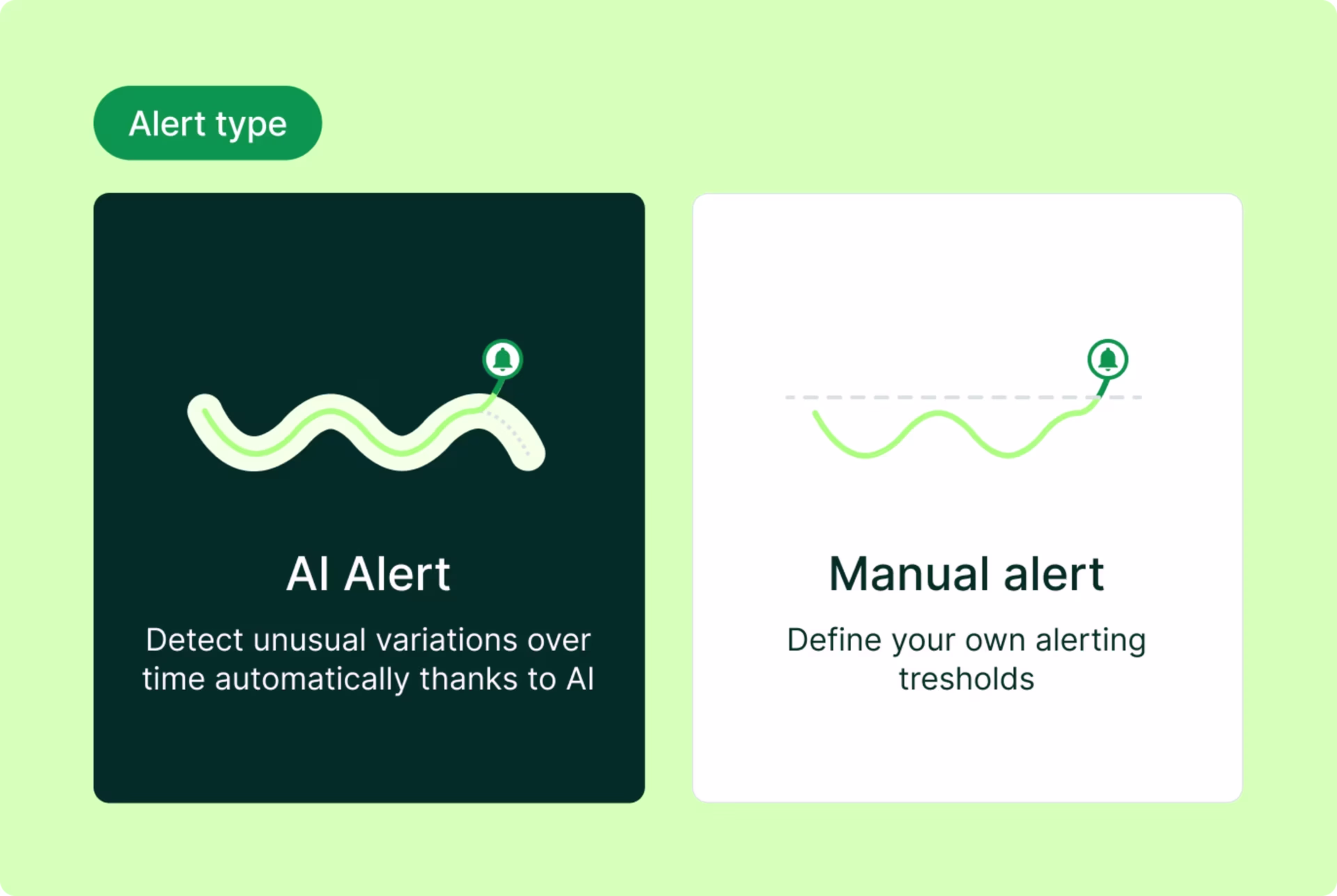 Alert type

AI Alert

Detect unusual variations over time automatically thanks to AI

Manual alert

Define your own alerting tresholds